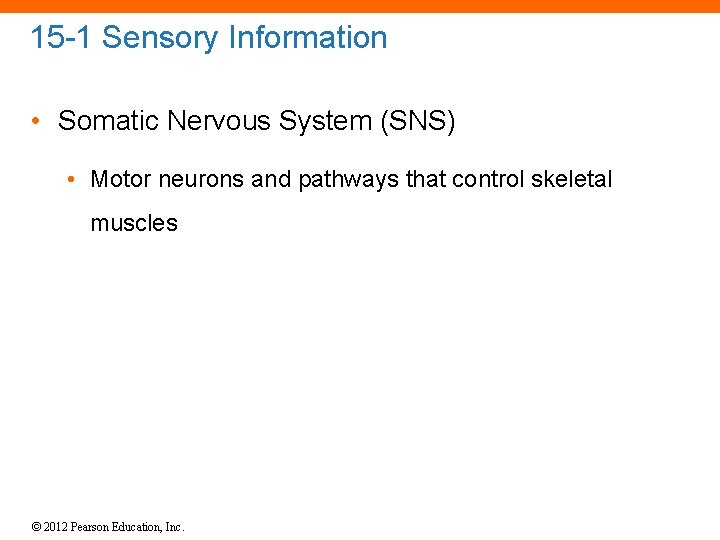 15-1 Sensory Information

• Somatic Nervous System (SNS)

• Motor neurons and pathways that control skeletal muscles

© 2012 Pearson Education, Inc.